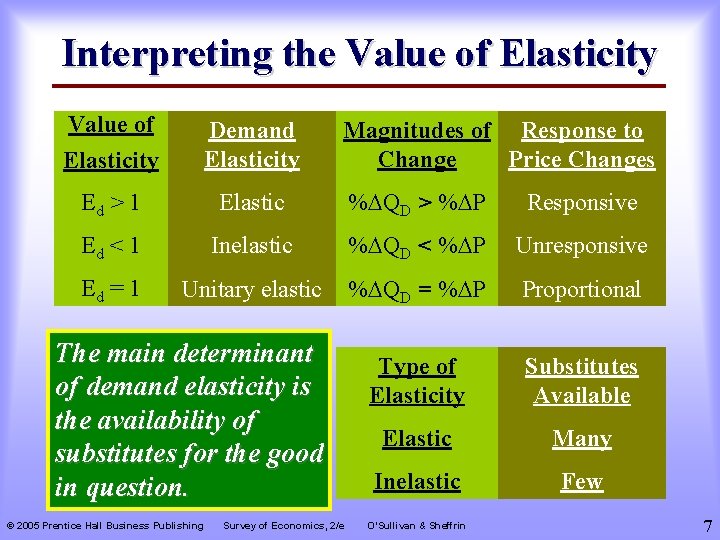 Interpreting the Value of Elasticity

| Value of Elasticity | Demand Elasticity | Magnitudes of Change | Response to Price Changes |
|---|---|---|---|
| $E_d > 1$ | Elastic | $\%\Delta Q_D > \%\Delta P$ | Responsive |
| $E_d < 1$ | Inelastic | $\%\Delta Q_D < \%\Delta P$ | Unresponsive |
| $E_d = 1$ | Unitary elastic | $\%\Delta Q_D = \%\Delta P$ | Proportional |

The main determinant of demand elasticity is the availability of substitutes for the good in question.

| Type of Elasticity | Substitutes Available |
|---|---|
| Elastic | Many |
| Inelastic | Few |

© 2005 Prentice Hall Business Publishing Survey of Economics, 2/e O'Sullivan & Sheffrin 7